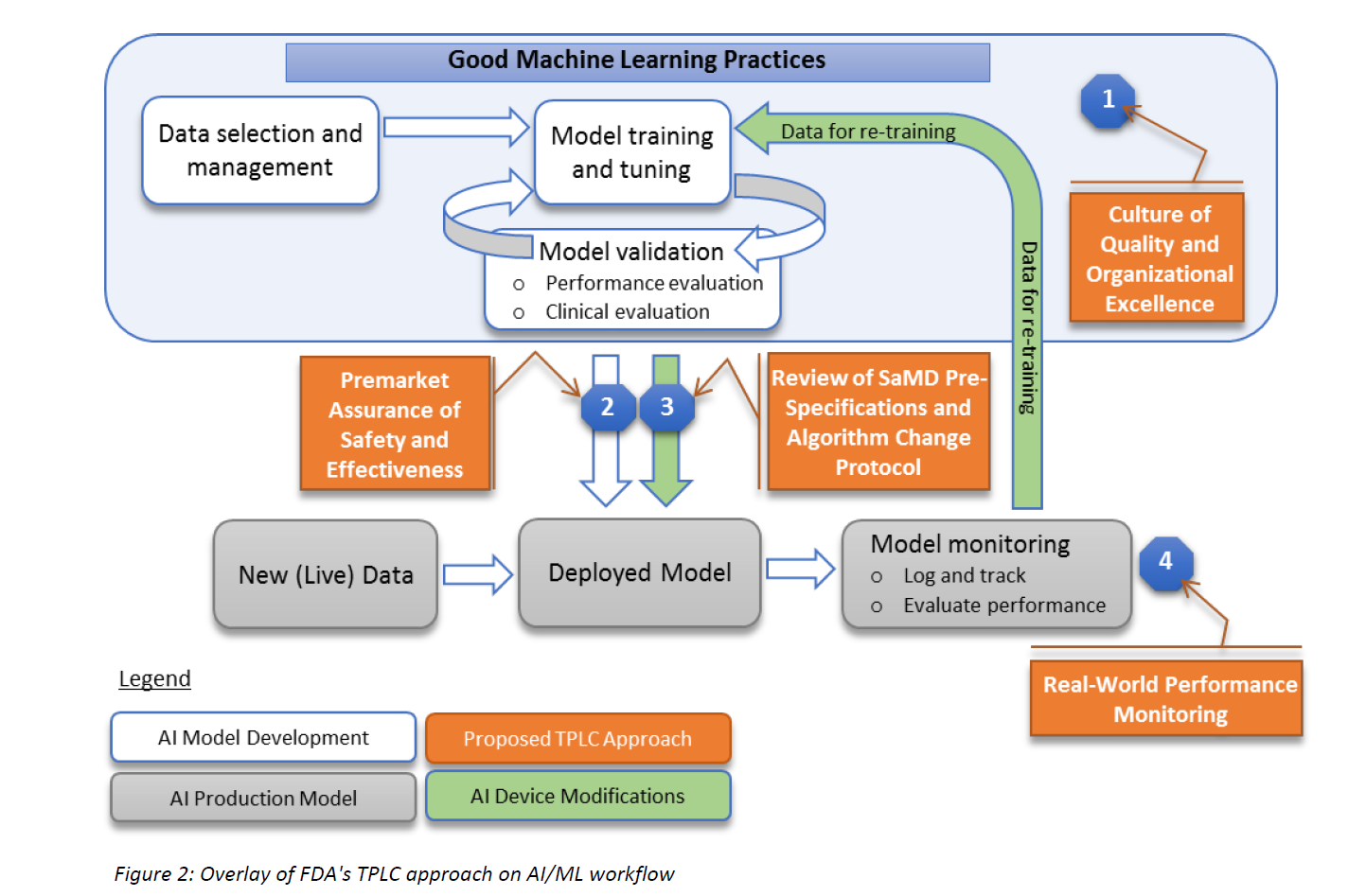 Good Machine Learning Practices

Data selection and management

Model training and tuning

Data for re-training

1

Culture of Quality and Organizational Excellence

Model validation
o Performance evaluation
o Clinical evaluation

Data for re-training

Premarket Assurance of Safety and Effectiveness

2

3

Review of SaMD Pre-Specifications and Algorithm Change Protocol

New (Live) Data

Deployed Model

Model monitoring
o Log and track
o Evaluate performance

4

Real-World Performance Monitoring

Legend

AI Model Development

Proposed TPLC Approach

AI Production Model

AI Device Modifications

Figure 2: Overlay of FDA's TPLC approach on AI/ML workflow